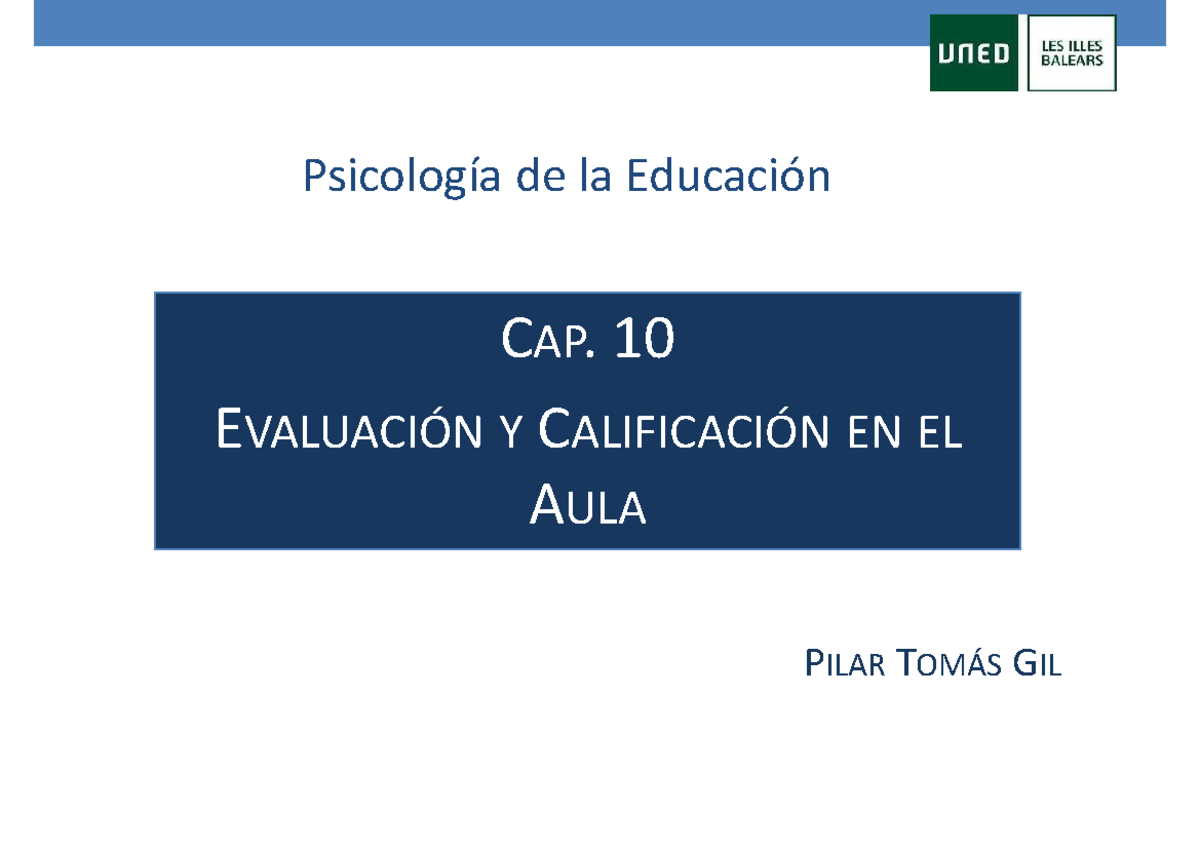 UNED LES ILLES BALEARS

Psicología de la Educación

CAP. 10

EVALUACIÓN Y CALIFICACIÓN EN EL AULA

PILAR TOMÁS GIL